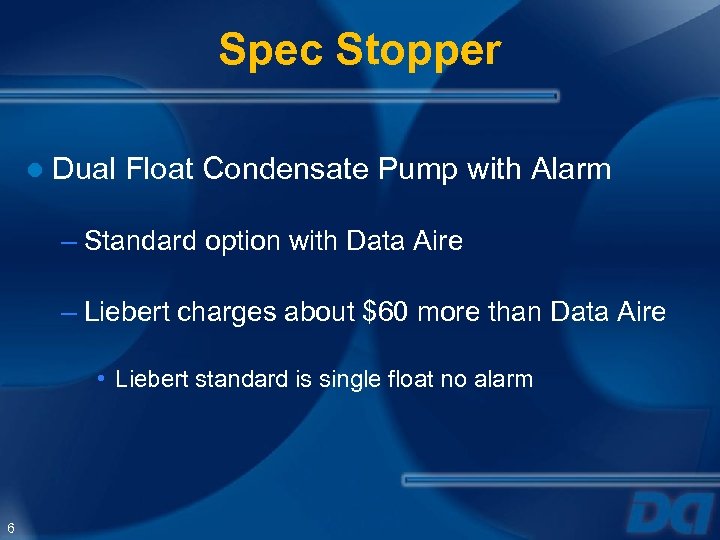 Spec Stopper

● Dual Float Condensate Pump with Alarm

– Standard option with Data Aire

– Liebert charges about \$60 more than Data Aire

• Liebert standard is single float no alarm

6

DA